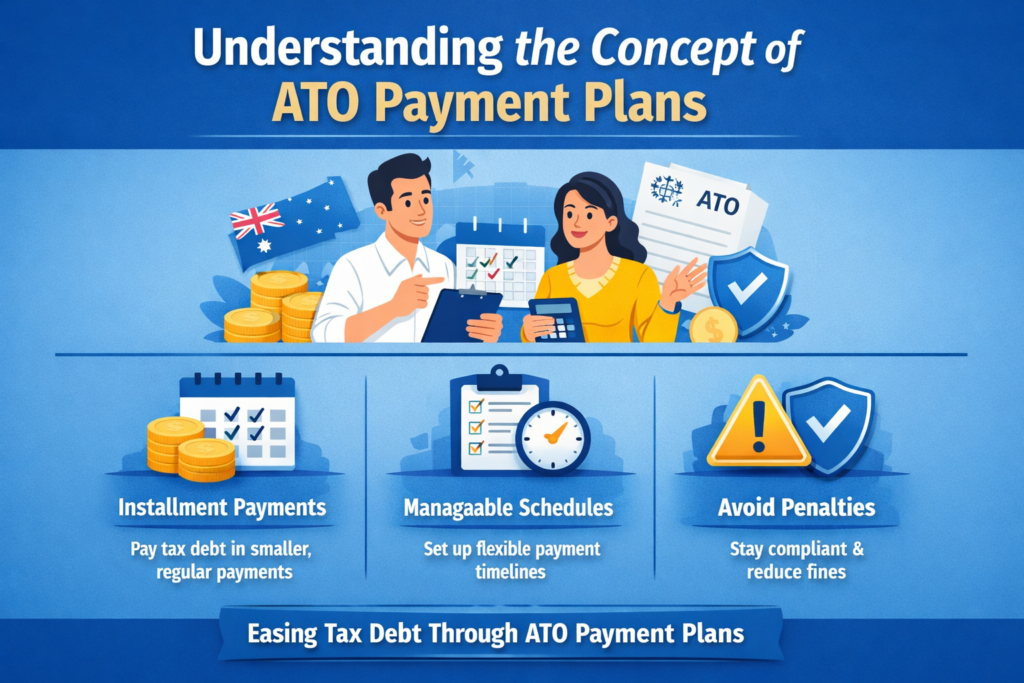 Understanding the Concept of ATO Payment Plans

ATO

Installment Payments

Pay tax debt in smaller, regular payments

Managaable Schedules

Set up flexible payment timelines

Avoid Penalties

Stay compliant & reduce fines

Easing Tax Debt Through ATO Payment Plans